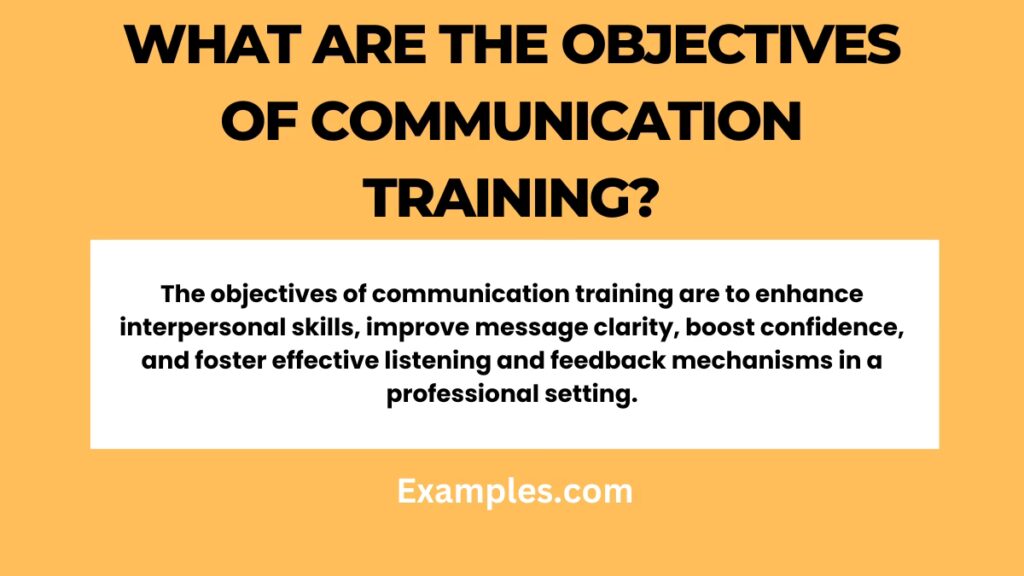 WHAT ARE THE OBJECTIVES OF COMMUNICATION TRAINING?

The objectives of communication training are to enhance interpersonal skills, improve message clarity, boost confidence, and foster effective listening and feedback mechanisms in a professional setting.

Examples.com